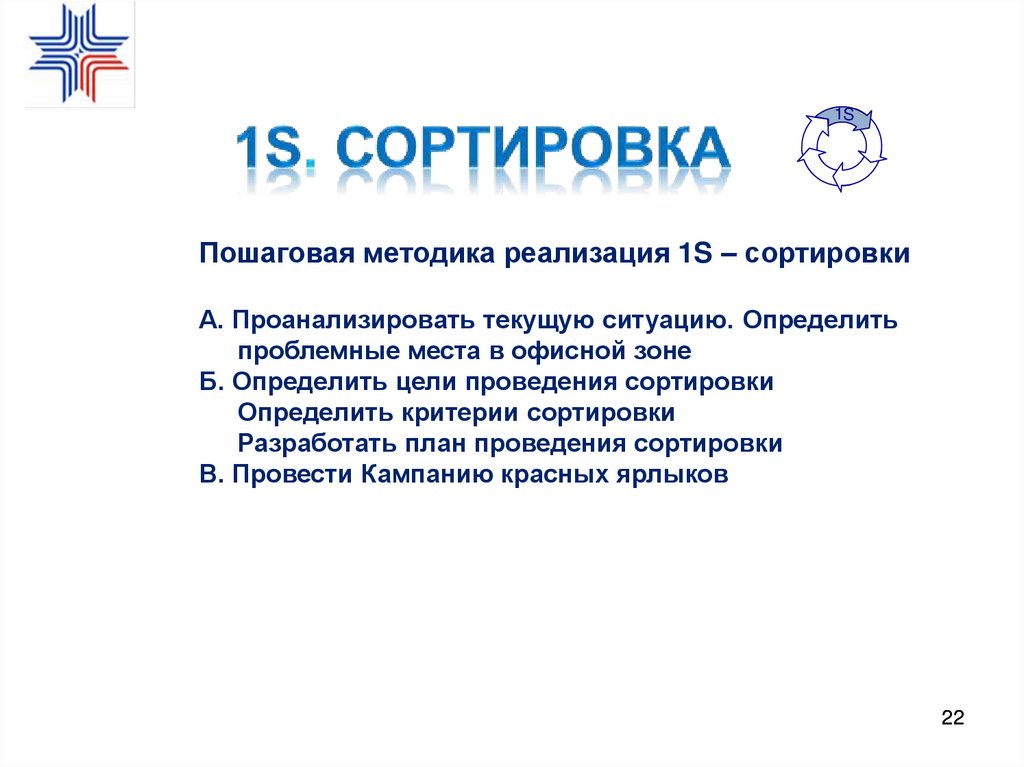 1S. СОРТИРОВКА

1S

Пошаговая методика реализация 1S – сортировки

А. Проанализировать текущую ситуацию. Определить проблемные места в офисной зоне
Б. Определить цели проведения сортировки
Определить критерии сортировки
Разработать план проведения сортировки
В. Провести Кампанию красных ярлыков

22